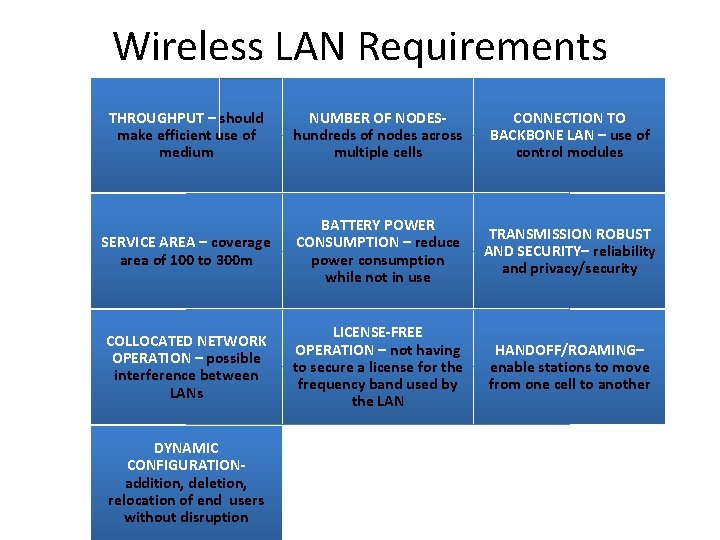 Wireless LAN Requirements

THROUGHPUT – should make efficient use of medium

NUMBER OF NODES- hundreds of nodes across multiple cells

CONNECTION TO BACKBONE LAN – use of control modules

SERVICE AREA – coverage area of 100 to 300m

BATTERY POWER CONSUMPTION – reduce power consumption while not in use

TRANSMISSION ROBUST AND SECURITY– reliability and privacy/security

COLLOCATED NETWORK OPERATION – possible interference between LANs

LICENSE-FREE OPERATION – not having to secure a license for the frequency band used by the LAN

HANDOFF/ROAMING– enable stations to move from one cell to another

DYNAMIC CONFIGURATION- addition, deletion, relocation of end users without disruption